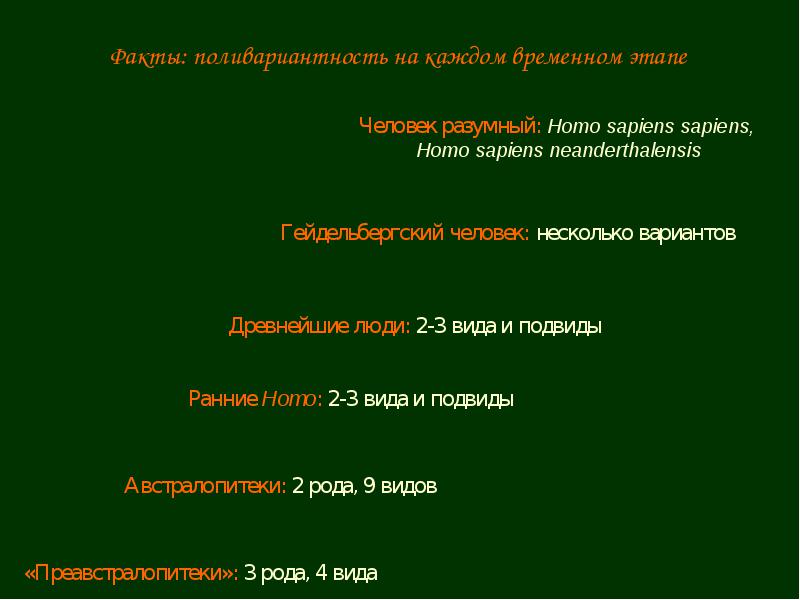 Факты: поливариантность на каждом временном этапе

Человек разумный: Homo sapiens sapiens, Homo sapiens neanderthalensis

Гейдельбергский человек: несколько вариантов

Древнейшие люди: 2-3 вида и подвиды

Ранние Homo: 2-3 вида и подвиды

Австралопитеки: 2 рода, 9 видов

«Преавстралопитеки»: 3 рода, 4 вида